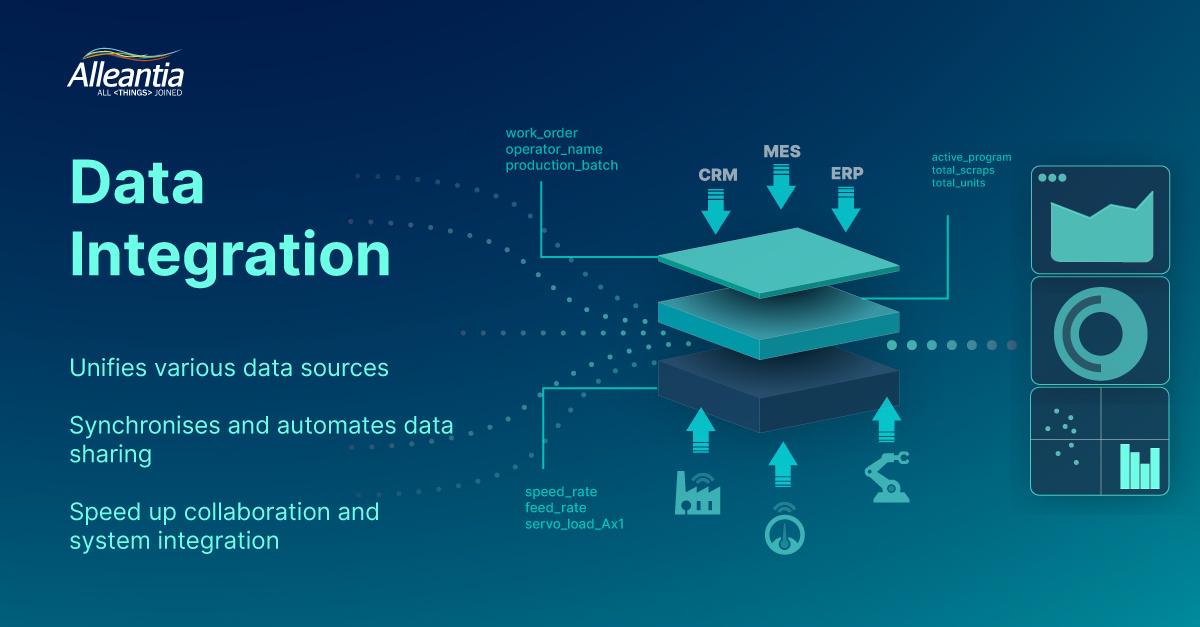 Alleantia
ALL <THINGS> JOINED

Data Integration

Unifies various data sources

Synchronises and automates data sharing

Speed up collaboration and system integration

work_order
operator_name
production_batch

CRM
MES
ERP

active_program
total_scraps
total_units

speed_rate
feed_rate
servo_load_Ax1